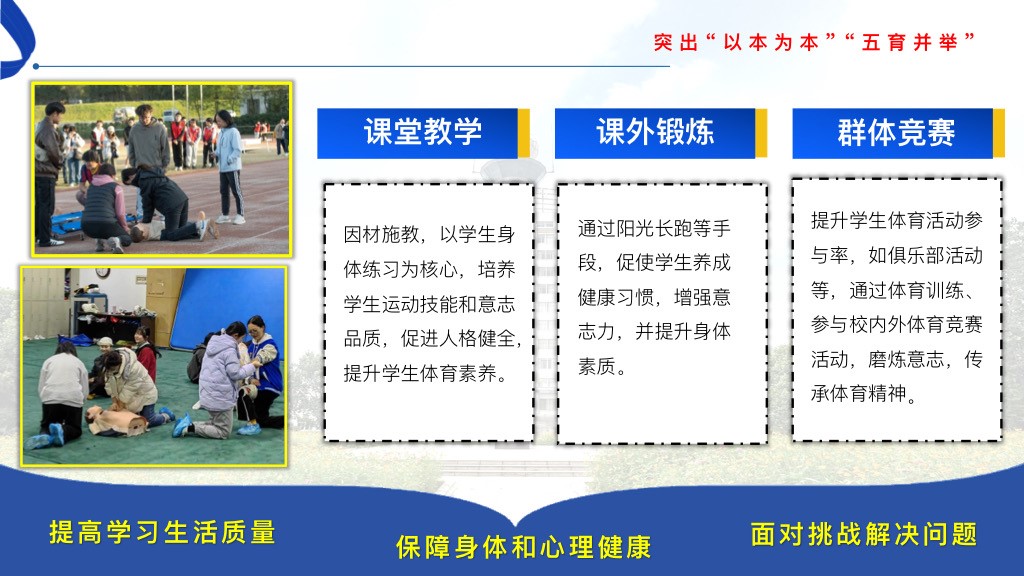 突出“以本为本”“五育并举”

课堂教学

因材施教，以学生身体练习为核心，培养学生运动技能和意志品质，促进人格健全，提升学生体育素养。

课外锻炼

通过阳光长跑等手段，促使学生养成健康习惯，增强意志力，并提升身体素质。

群体竞赛

提升学生体育活动参与率，如俱乐部活动等，通过体育训练、参与校内外体育竞赛活动，磨炼意志，传承体育精神。

提高学习生活质量

保障身体和心理健康

面对挑战解决问题